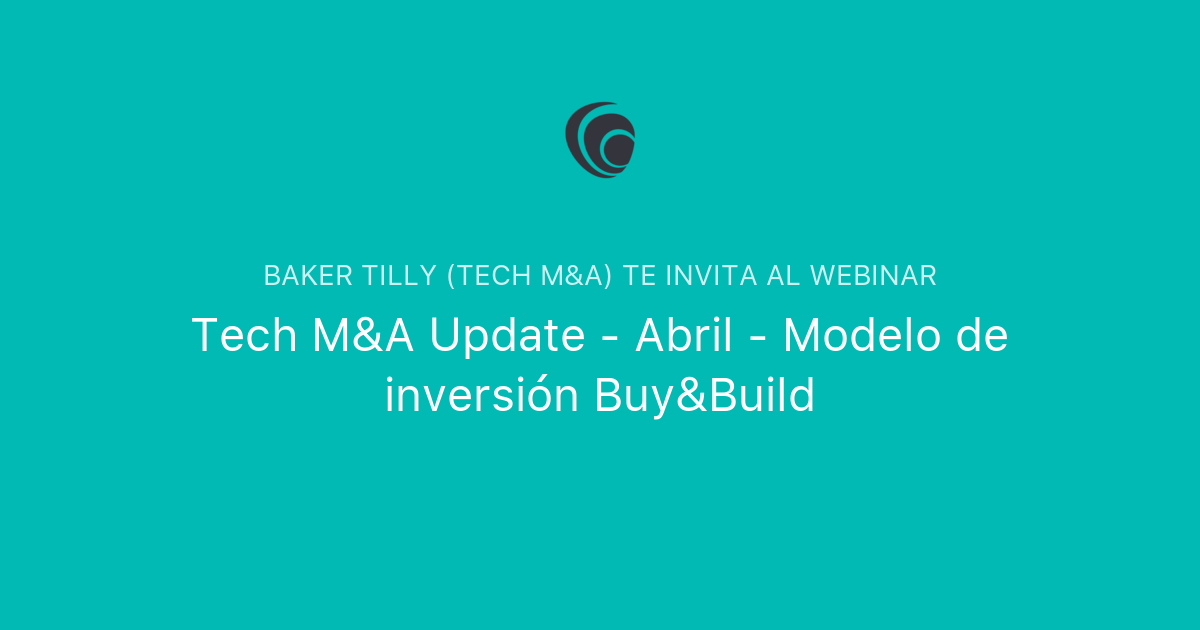 BAKER TILLY (TECH M&A) TE INVITA AL WEBINAR

Tech M&A Update - Abril - Modelo de inversión Buy&Build